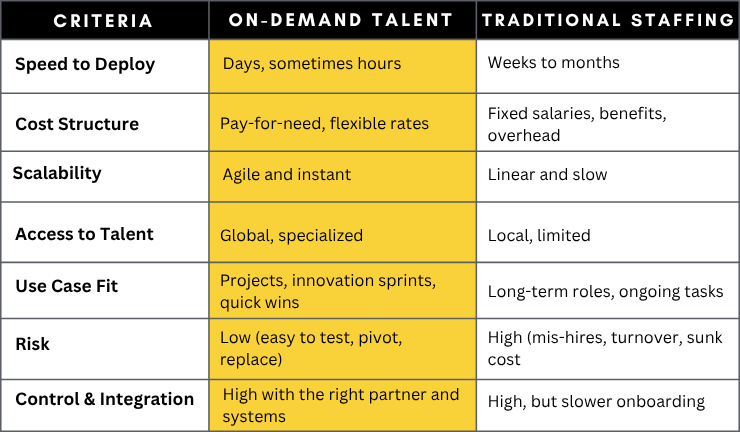 | CRITERIA | ON-DEMAND TALENT | TRADITIONAL STAFFING |
|---|---|---|
| Speed to Deploy | Days, sometimes hours | Weeks to months |
| Cost Structure | Pay-for-need, flexible rates | Fixed salaries, benefits, overhead |
| Scalability | Agile and instant | Linear and slow |
| Access to Talent | Global, specialized | Local, limited |
| Use Case Fit | Projects, innovation sprints, quick wins | Long-term roles, ongoing tasks |
| Risk | Low (easy to test, pivot, replace) | High (mis-hires, turnover, sunk cost |
| Control & Integration | High with the right partner and systems | High, but slower onboarding |